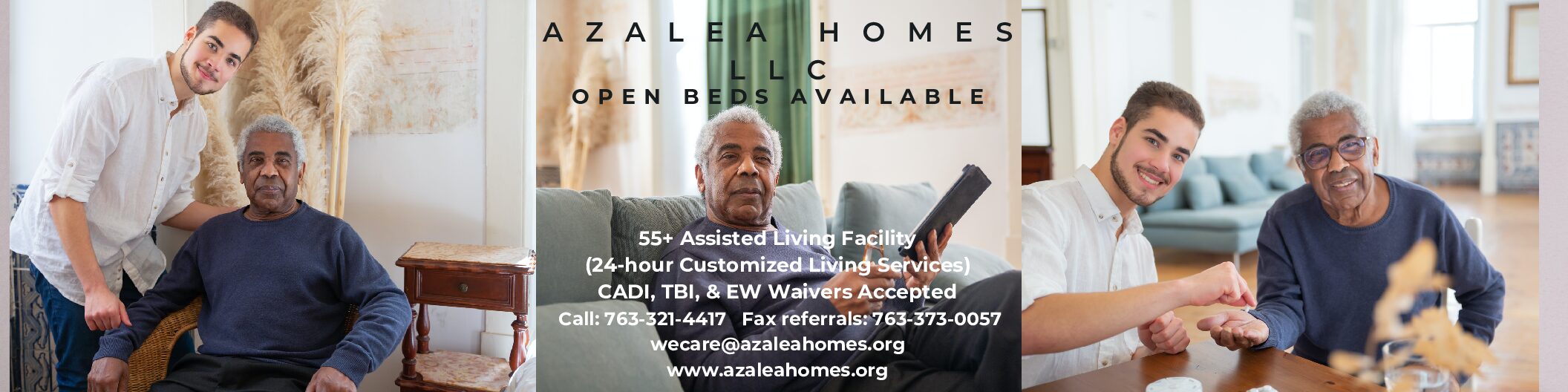 AZALEA HOMES LLC
OPEN BEDS AVAILABLE

55+ Assisted Living Facility
(24-hour Customized Living Services)
CADI, TBI, & EW Waivers Accepted
Call: 763-321-4417 Fax referrals: 763-373-0057
wecare@azaleahomes.org
www.azaleahomes.org